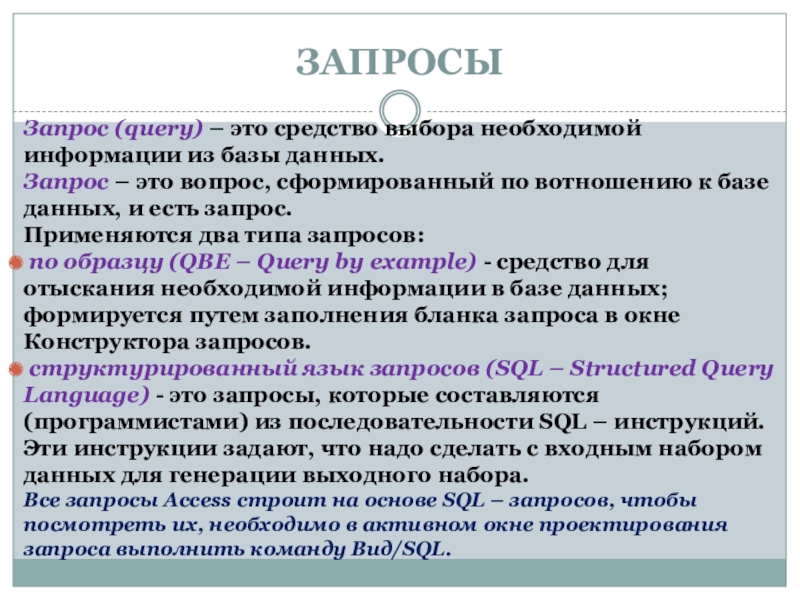 ЗАПРОСЫ

Запрос (query) – это средство выбора необходимой информации из базы данных.
Запрос – это вопрос, сформированный по вотношению к базе данных, и есть запрос.
Применяются два типа запросов:
по образцу (QBE – Query by example) - средство для отыскания необходимой информации в базе данных; формируется путем заполнения бланка запроса в окне Конструктора запросов.
структурированный язык запросов (SQL – Structured Query Language) - это запросы, которые составляются (программистами) из последовательности SQL – инструкций. Эти инструкции задают, что надо сделать с входным набором данных для генерации выходного набора.
Все запросы Access строит на основе SQL – запросов, чтобы посмотреть их, необходимо в активном окне проектирования запроса выполнить команду Вид/SQL.